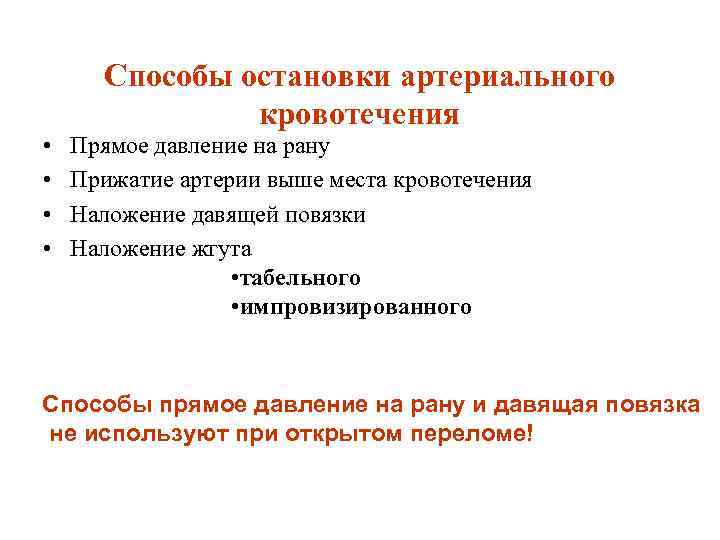 Способы остановки артериального кровотечения

• Прямое давление на рану
• Прижатие артерии выше места кровотечения
• Наложение давящей повязки
• Наложение жгута
  •табельного
  •импровизированного

Способы прямое давление на рану и давящая повязка не используют при открытом переломе!